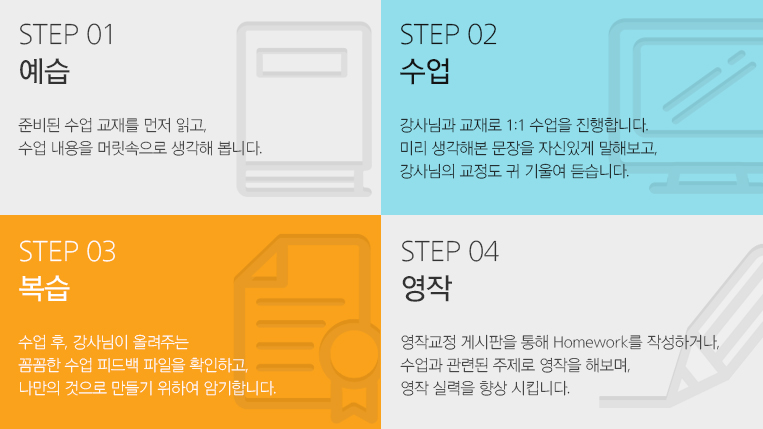 STEP 01
예습

준비된 수업 교재를 먼저 읽고,
수업 내용을 머릿속으로 생각해 봅니다.

STEP 02
수업

강사님과 교재로 1:1 수업을 진행합니다.
미리 생각해본 문장을 자신있게 말해보고,
강사님의 교정도 귀 기울여 듣습니다.

STEP 03
복습

수업 후, 강사님이 올려주는
꼼꼼한 수업 피드백 파일을 확인하고,
나만의 것으로 만들기 위하여 암기합니다.

STEP 04
영작

영작교정 게시판을 통해 Homework를 작성하거나,
수업과 관련된 주제로 영작을 해보며,
영작 실력을 향상 시킵니다.